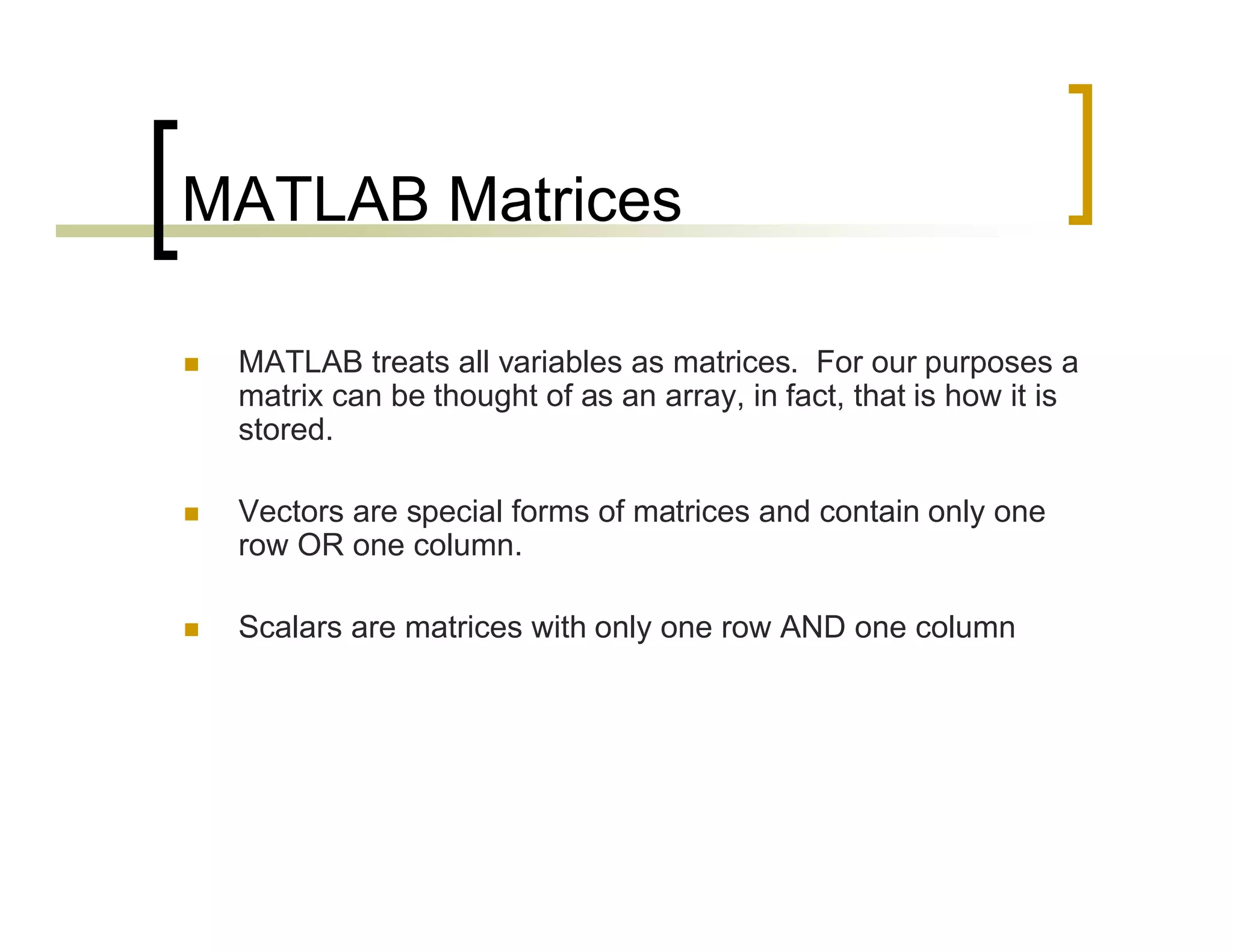 MATLAB Matrices

MATLAB treats all variables as matrices. For our purposes a matrix can be thought of as an array, in fact, that is how it is stored.

Vectors are special forms of matrices and contain only one row OR one column.

Scalars are matrices with only one row AND one column